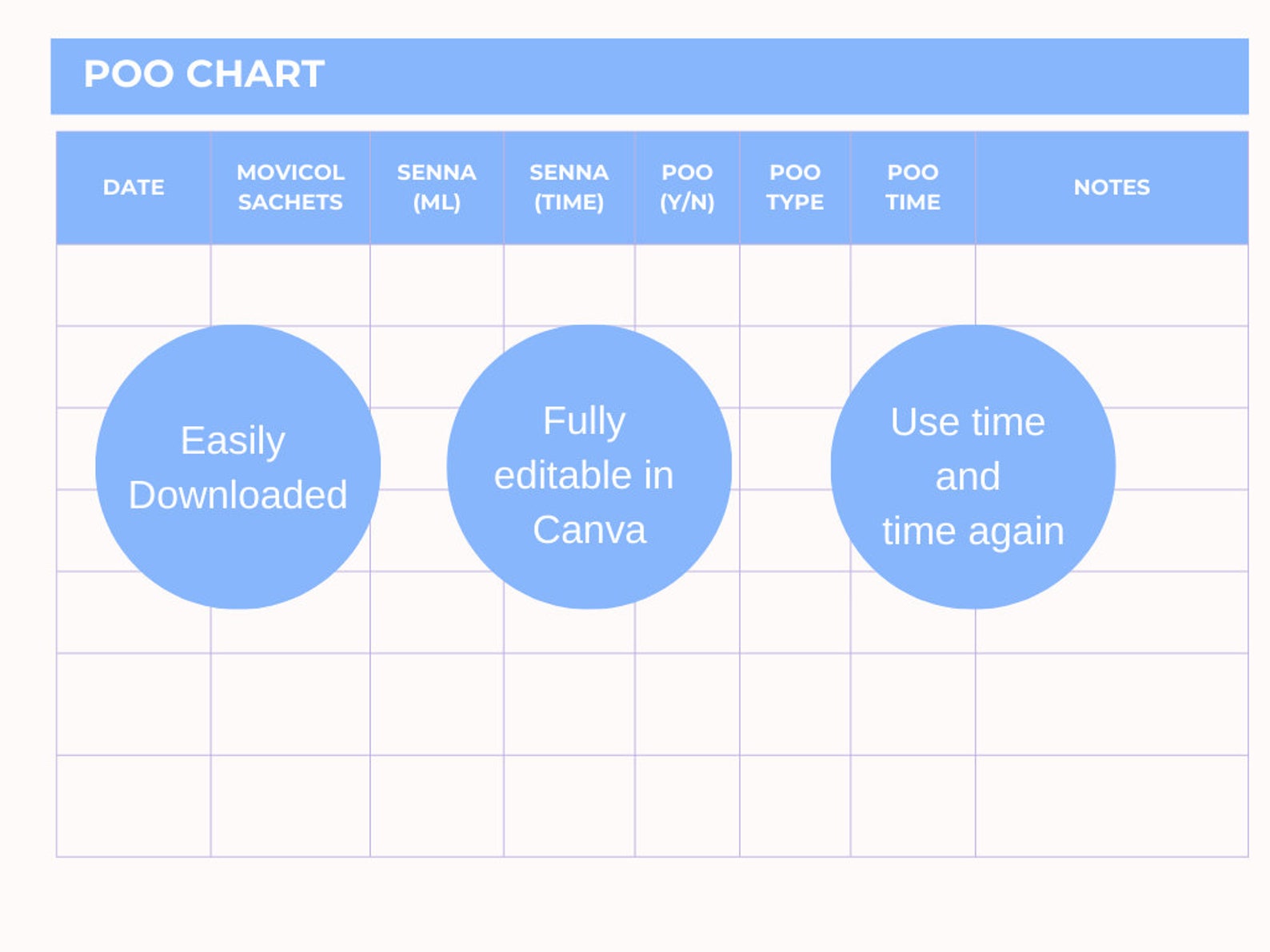 POO CHART

| DATE | MOVICOL SACHETS | SENNA (ML) | SENNA (TIME) | POO (Y/N) | POO TYPE | POO TIME | NOTES |
|---|---|---|---|---|---|---|---|
| | | | | | | | |
| | | | | | | | |
| | | | | | | | |
| | | | | | | | |
| | | | | | | | |
| | | | | | | | |
| | | | | | | | |

Easily Downloaded

Fully editable in Canva

Use time and time again